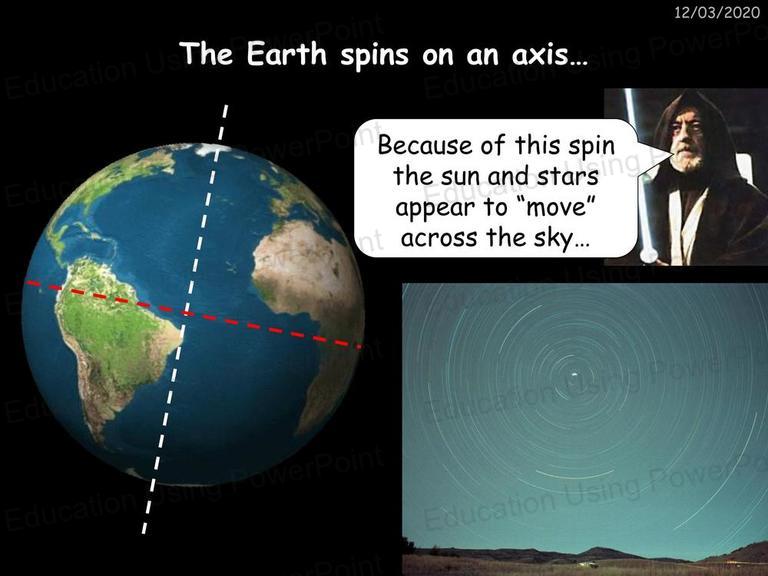 12/03/2020

The Earth spins on an axis…

Because of this spin the sun and stars appear to "move" across the sky…

Education Using PowerPoint